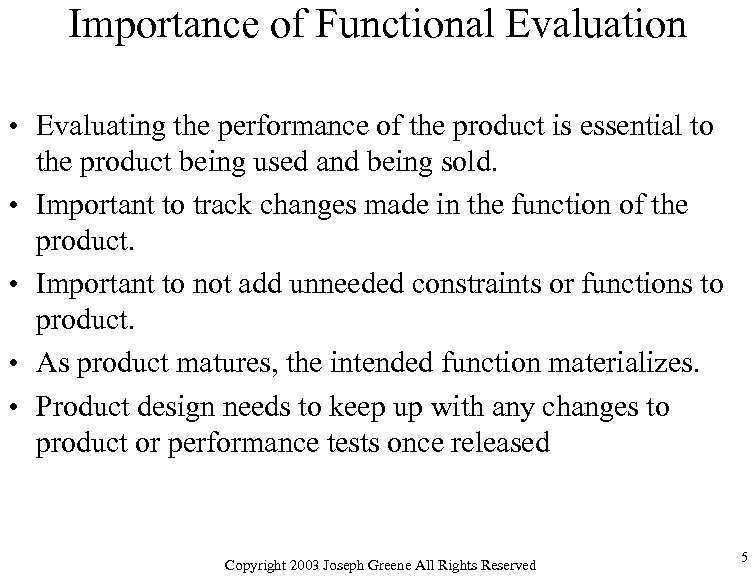 Importance of Functional Evaluation

• Evaluating the performance of the product is essential to the product being used and being sold.

• Important to track changes made in the function of the product.

• Important to not add unneeded constraints or functions to product.

• As product matures, the intended function materializes.

• Product design needs to keep up with any changes to product or performance tests once released

Copyright 2003 Joseph Greene All Rights Reserved

5